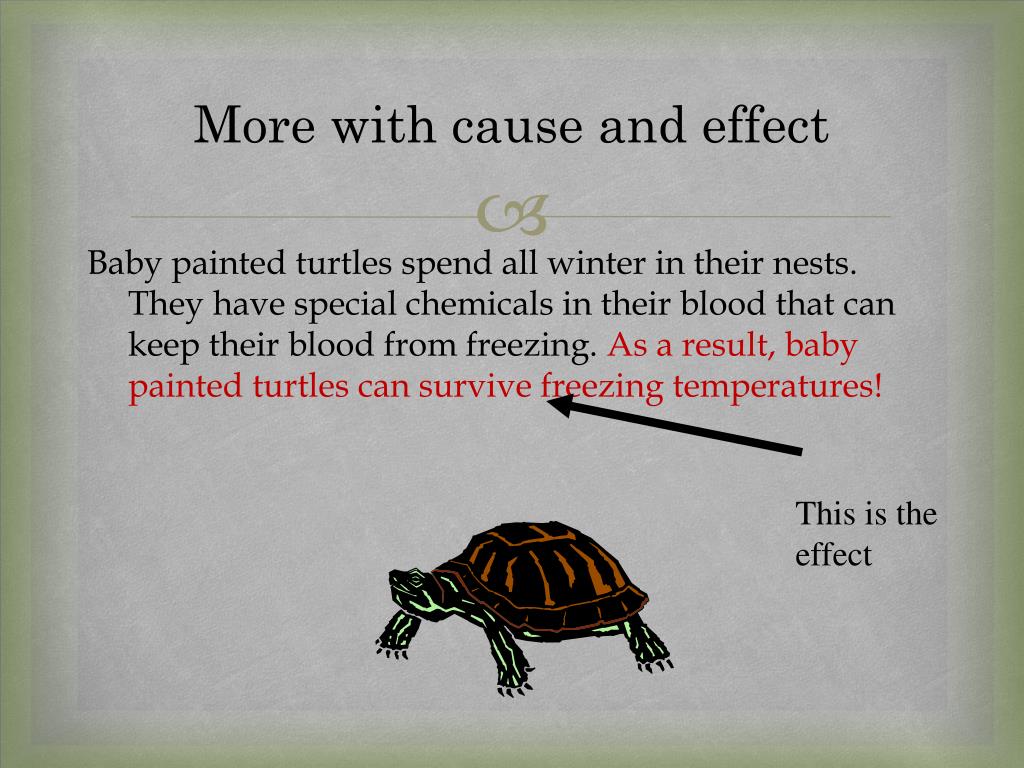 More with cause and effect

Baby painted turtles spend all winter in their nests. They have special chemicals in their blood that can keep their blood from freezing. As a result, baby painted turtles can survive freezing temperatures!

This is the effect